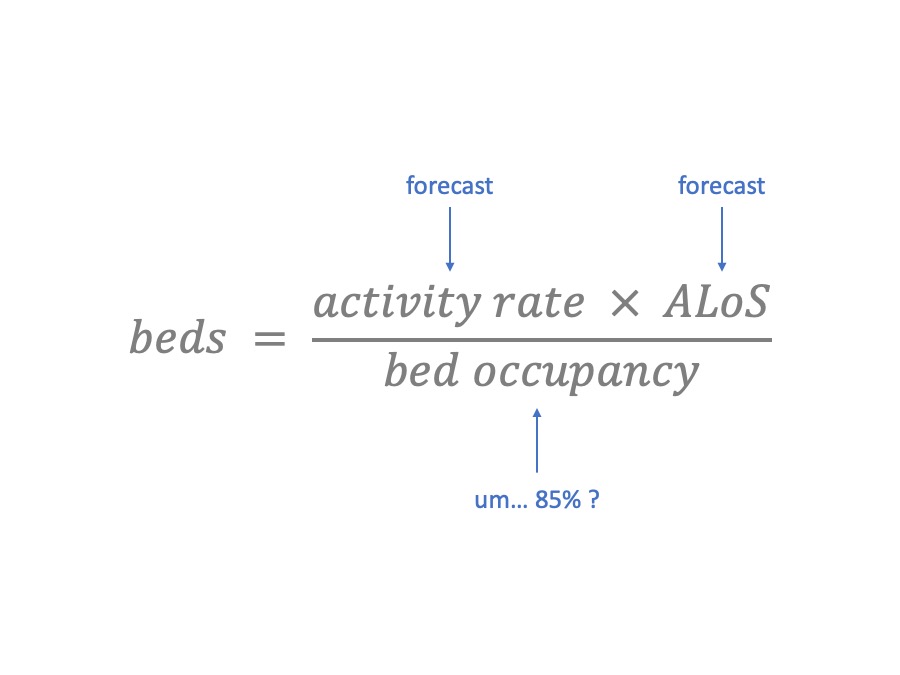 forecast forecast

$beds = \frac{activity\ rate \times ALoS}{bed\ occupancy}$

um… 85% ?